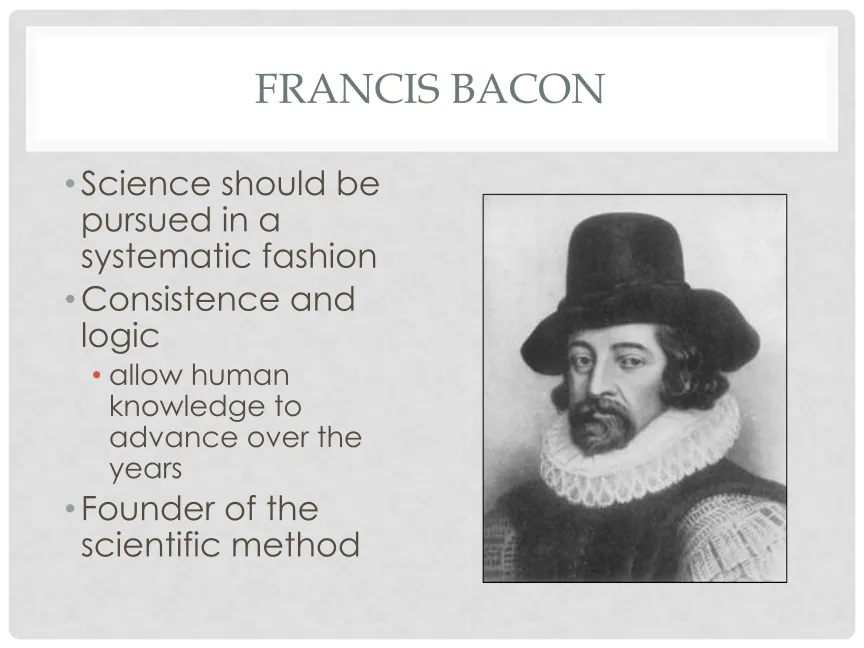 FRANCIS BACON

• Science should be pursued in a systematic fashion
• Consistence and logic
  • allow human knowledge to advance over the years
• Founder of the scientific method